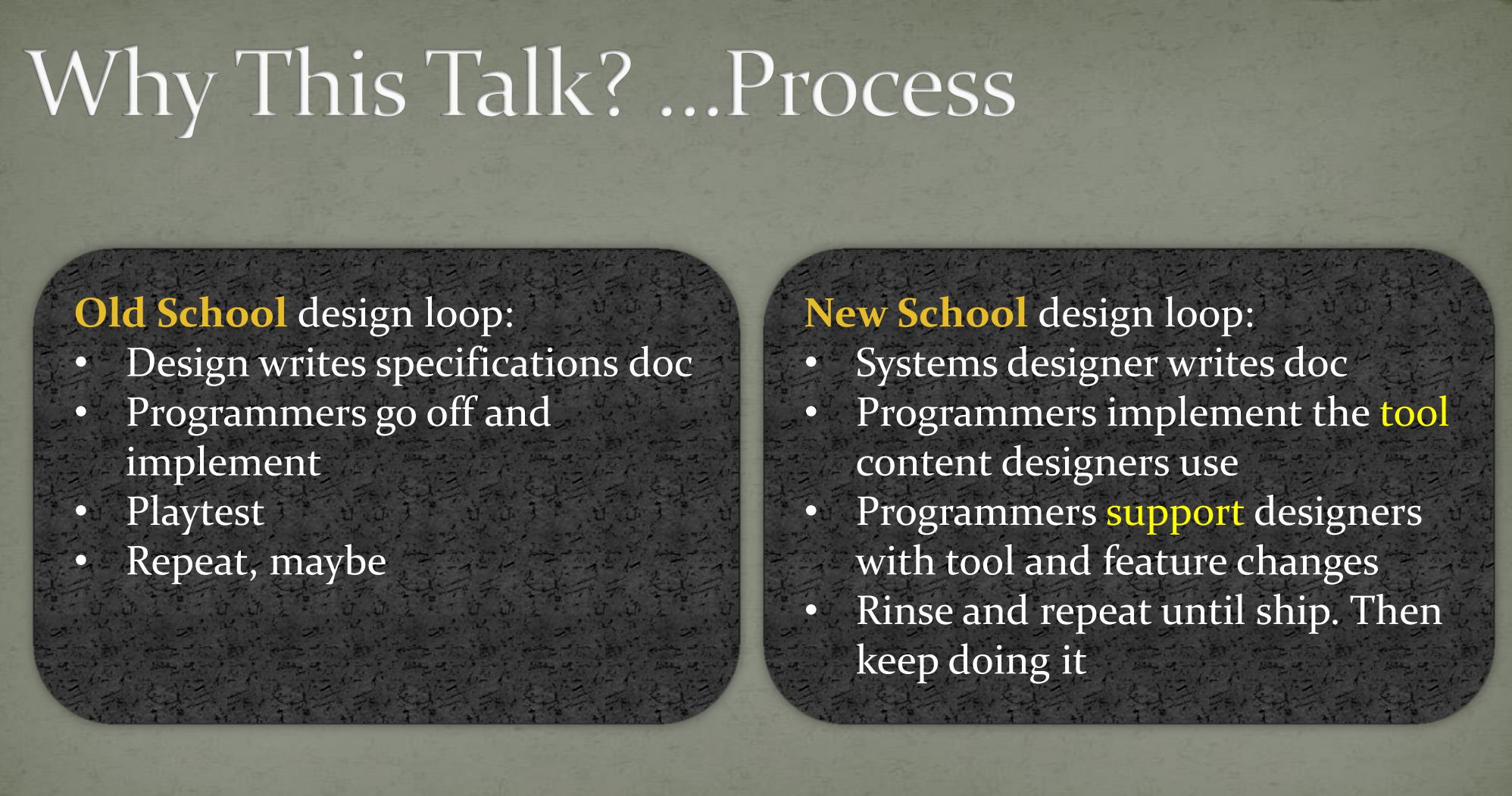 Why This Talk? …Process

Old School design loop:
• Design writes specifications doc
• Programmers go off and implement
• Playtest
• Repeat, maybe

New School design loop:
• Systems designer writes doc
• Programmers implement the tool content designers use
• Programmers support designers with tool and feature changes
• Rinse and repeat until ship. Then keep doing it